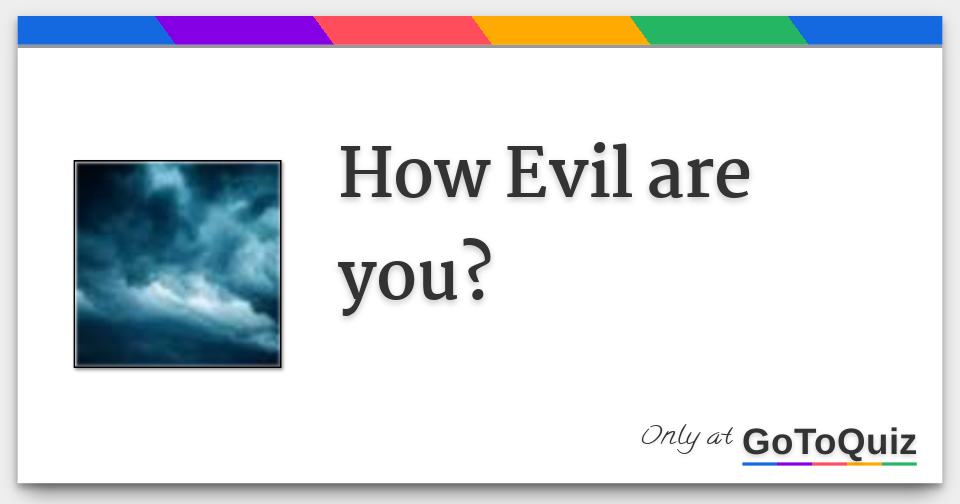 How Evil are you?

Only at GoToQuiz